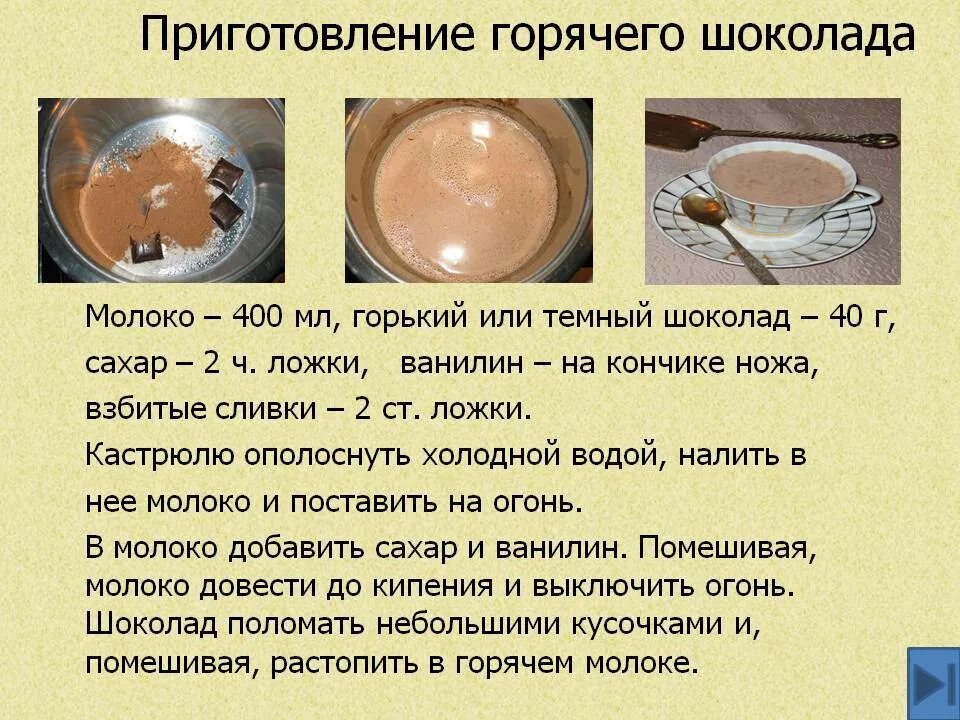 Приготовление горячего шоколада

Молоко – 400 мл, горький или темный шоколад – 40 г, сахар – 2 ч. ложки, ванилин – на кончике ножа, взбитые сливки – 2 ст. ложки.

Кастрюлю ополоснуть холодной водой, налить в нее молоко и поставить на огонь.

В молоко добавить сахар и ванилин. Помешивая, молоко довести до кипения и выключить огонь. Шоколад поломать небольшими кусочками и, помешивая, растопить в горячем молоке.